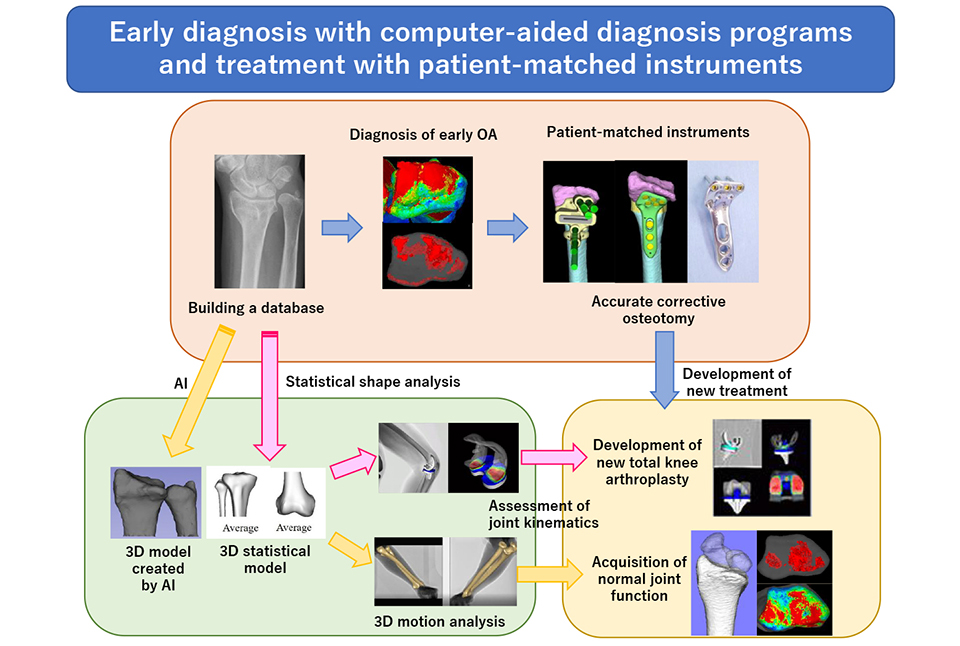 Early diagnosis with computer-aided diagnosis programs and treatment with patient-matched instruments

Diagnosis of early OA

Patient-matched instruments

Building a database

Accurate corrective osteotomy

AI

Statistical shape analysis

Development of new treatment

Average

Average

3D model created by AI

3D statistical model

Assessment of joint kinematics

3D motion analysis

Development of new total knee arthroplasty

Acquisition of normal joint function